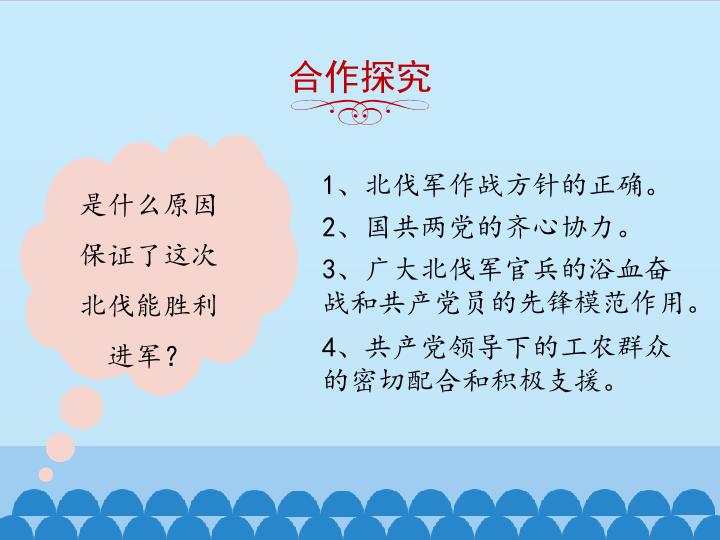 合作探究

是什么原因保证了这次北伐能胜利进军？

1、北伐军作战方针的正确。

2、国共两党的齐心协力。

3、广大北伐军官兵的浴血奋战和共产党员的先锋模范作用。

4、共产党领导下的工农群众的密切配合和积极支援。